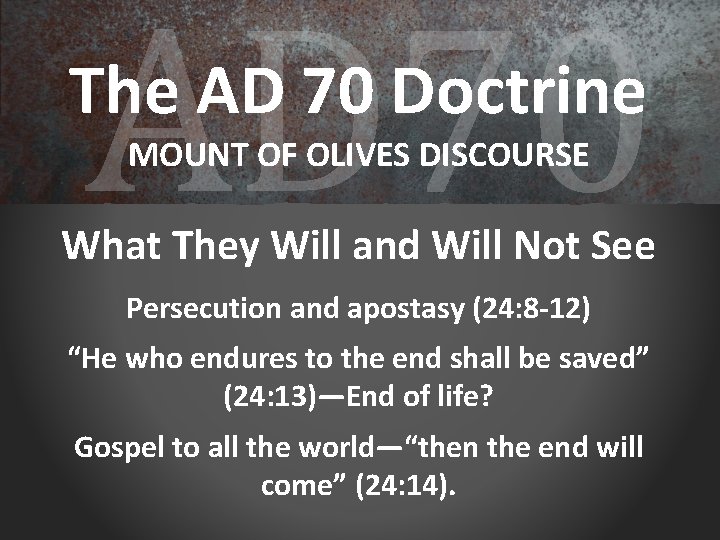 AD70

The AD 70 Doctrine
MOUNT OF OLIVES DISCOURSE

What They Will and Will Not See

Persecution and apostasy (24:8-12)

“He who endures to the end shall be saved” (24:13)—End of life?

Gospel to all the world—“then the end will come” (24:14).